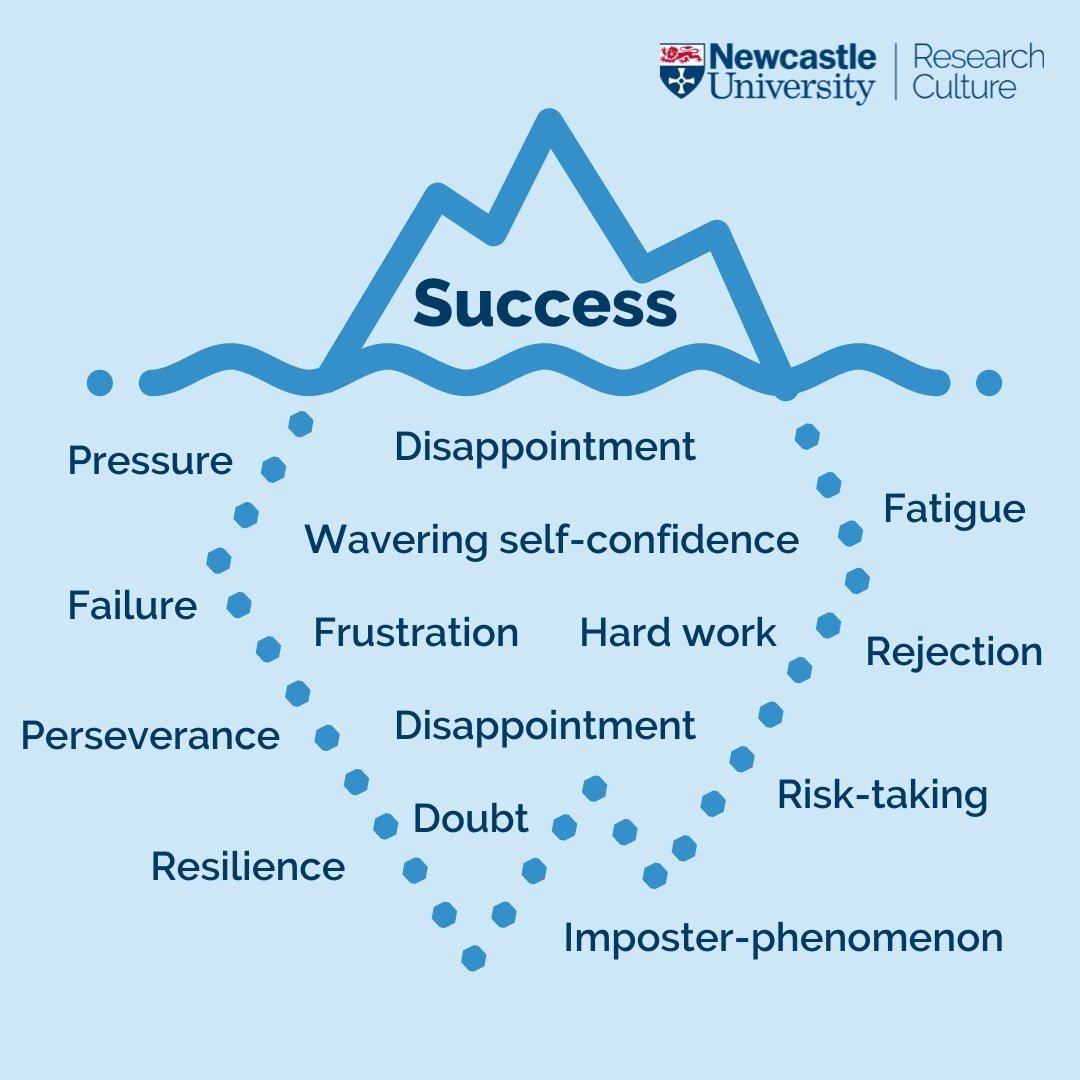 Newcastle University | Research Culture

Success

Pressure

Disappointment

Fatigue

Wavering self-confidence

Failure

Frustration

Hard work

Rejection

Perseverance

Disappointment

Risk-taking

Doubt

Resilience

Imposter-phenomenon